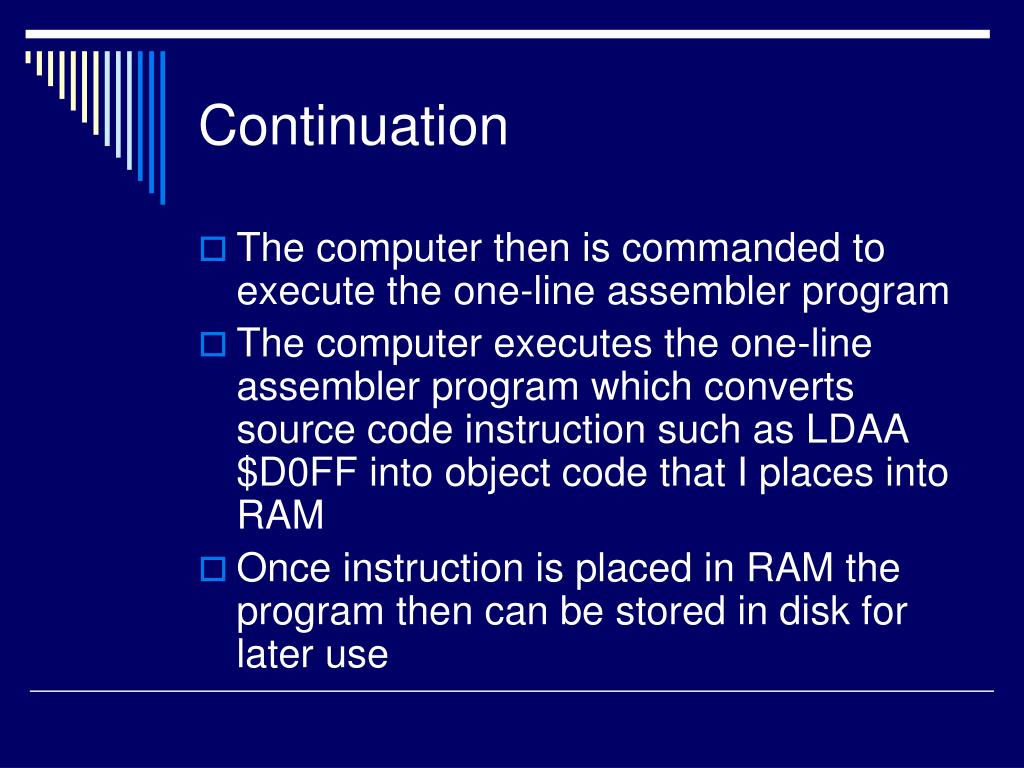 Continuation

The computer then is commanded to execute the one-line assembler program

The computer executes the one-line assembler program which converts source code instruction such as LDAA \$D0FF into object code that I places into RAM

Once instruction is placed in RAM the program then can be stored in disk for later use